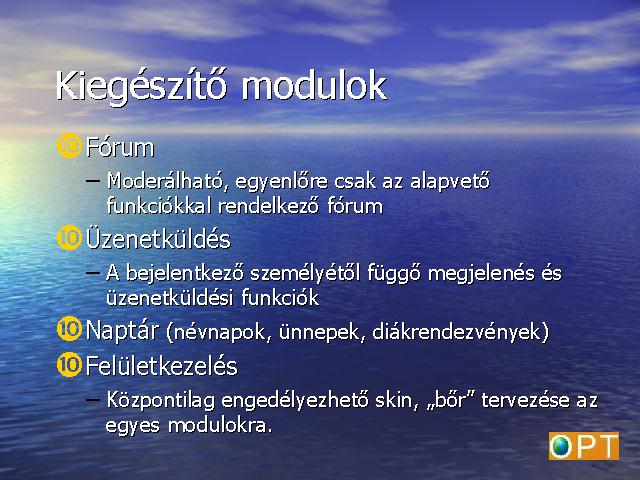 Kiegészítő modulok

Fórum

– Moderálható, egyenlőre csak az alapvető funkciókkal rendelkező fórum

Üzenetküldés

– A bejelentkező személyétől függő megjelenés és üzenetküldési funkciók

Naptár (névnapok, ünnepek, diákrendezvények)

Felületkezelés

– Központilag engedélyezhető skin, „bőr” tervezése az egyes modulokra.

OPT